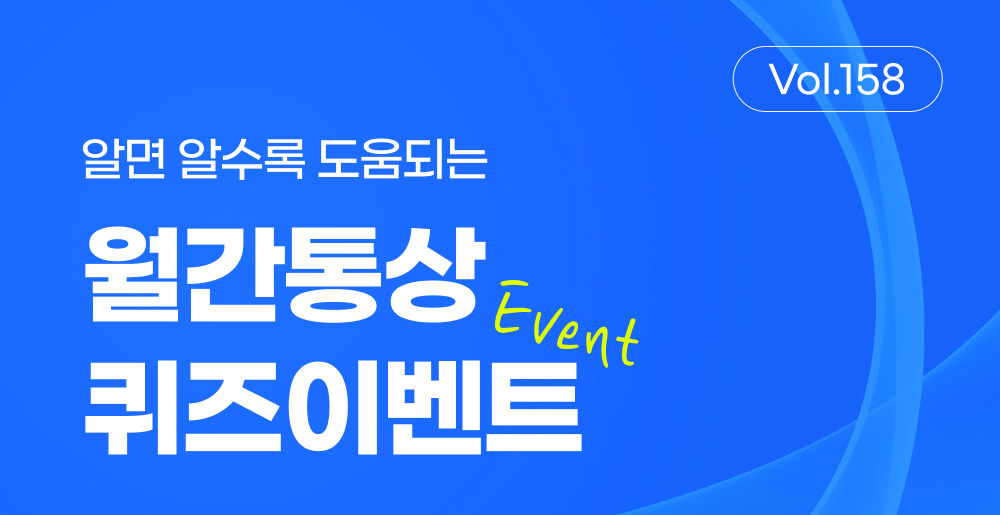 Vol.158

알면 알수록 도움되는

월간통상 Event

퀴즈이벤트